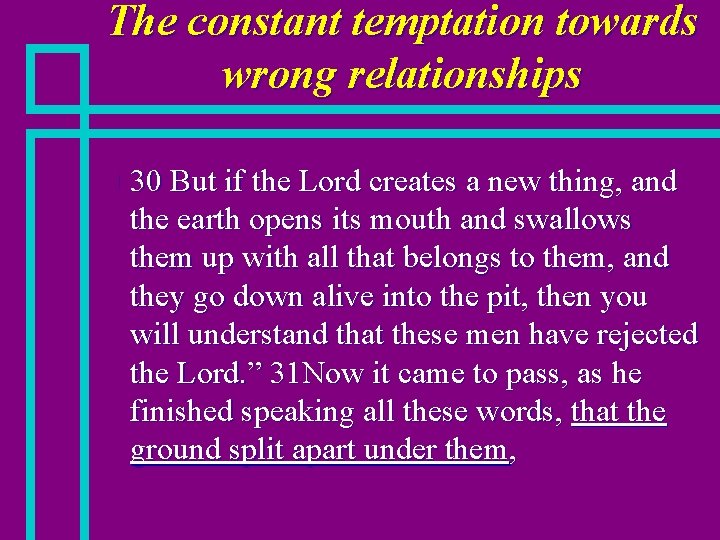 The constant temptation towards wrong relationships

30 But if the Lord creates a new thing, and the earth opens its mouth and swallows them up with all that belongs to them, and they go down alive into the pit, then you will understand that these men have rejected the Lord.” 31Now it came to pass, as he finished speaking all these words, that the ground split apart under them,